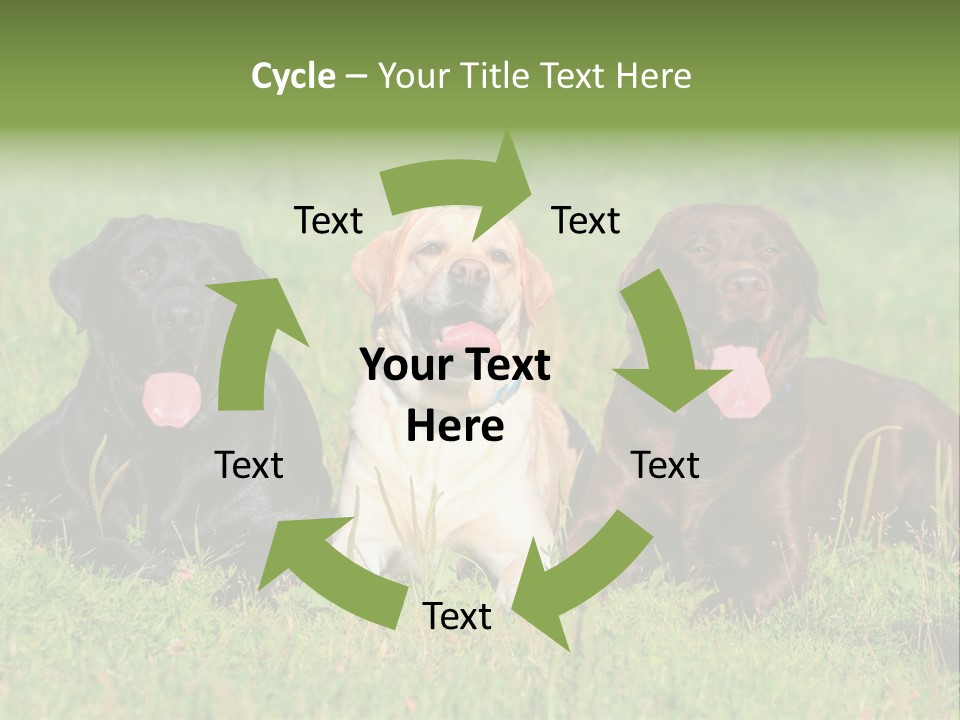 Cycle – Your Title Text Here

Text

Text

Your Text Here

Text

Text

Text